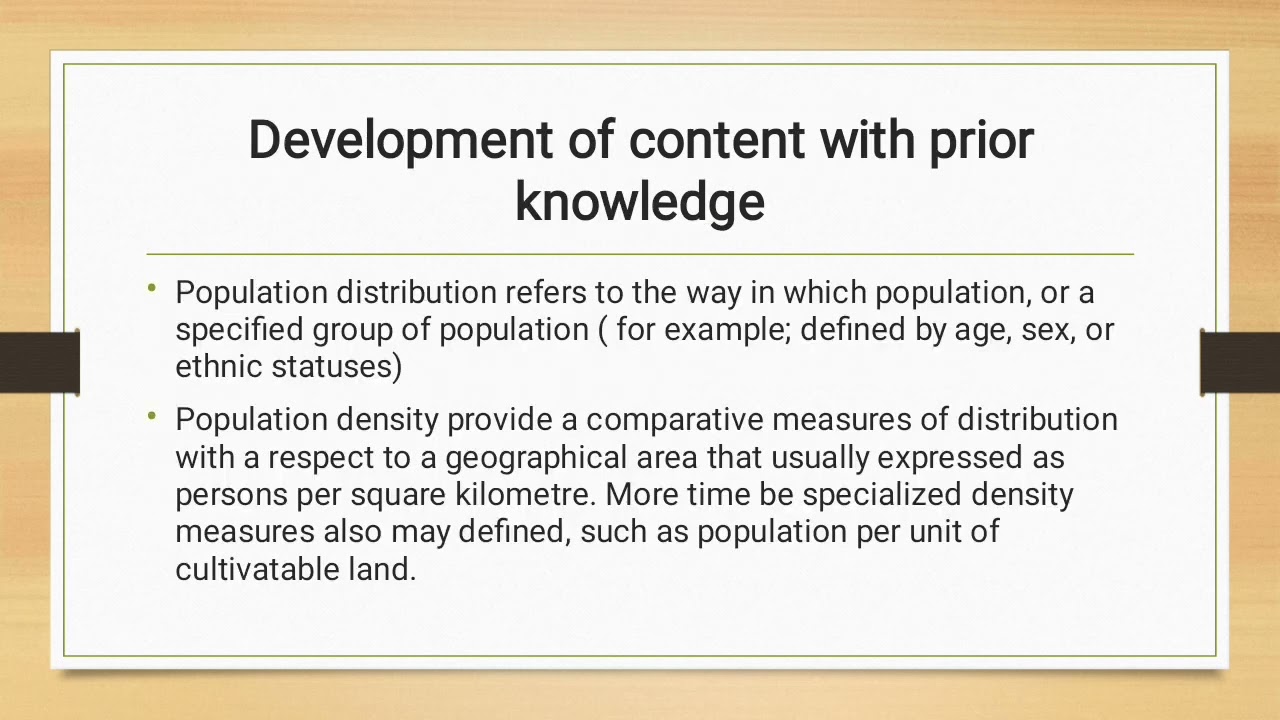 Development of content with prior knowledge

• Population distribution refers to the way in which population, or a specified group of population ( for example; defined by age, sex, or ethnic statuses)

• Population density provide a comparative measures of distribution with a respect to a geographical area that usually expressed as persons per square kilometre. More time be specialized density measures also may defined, such as population per unit of cultivatable land.